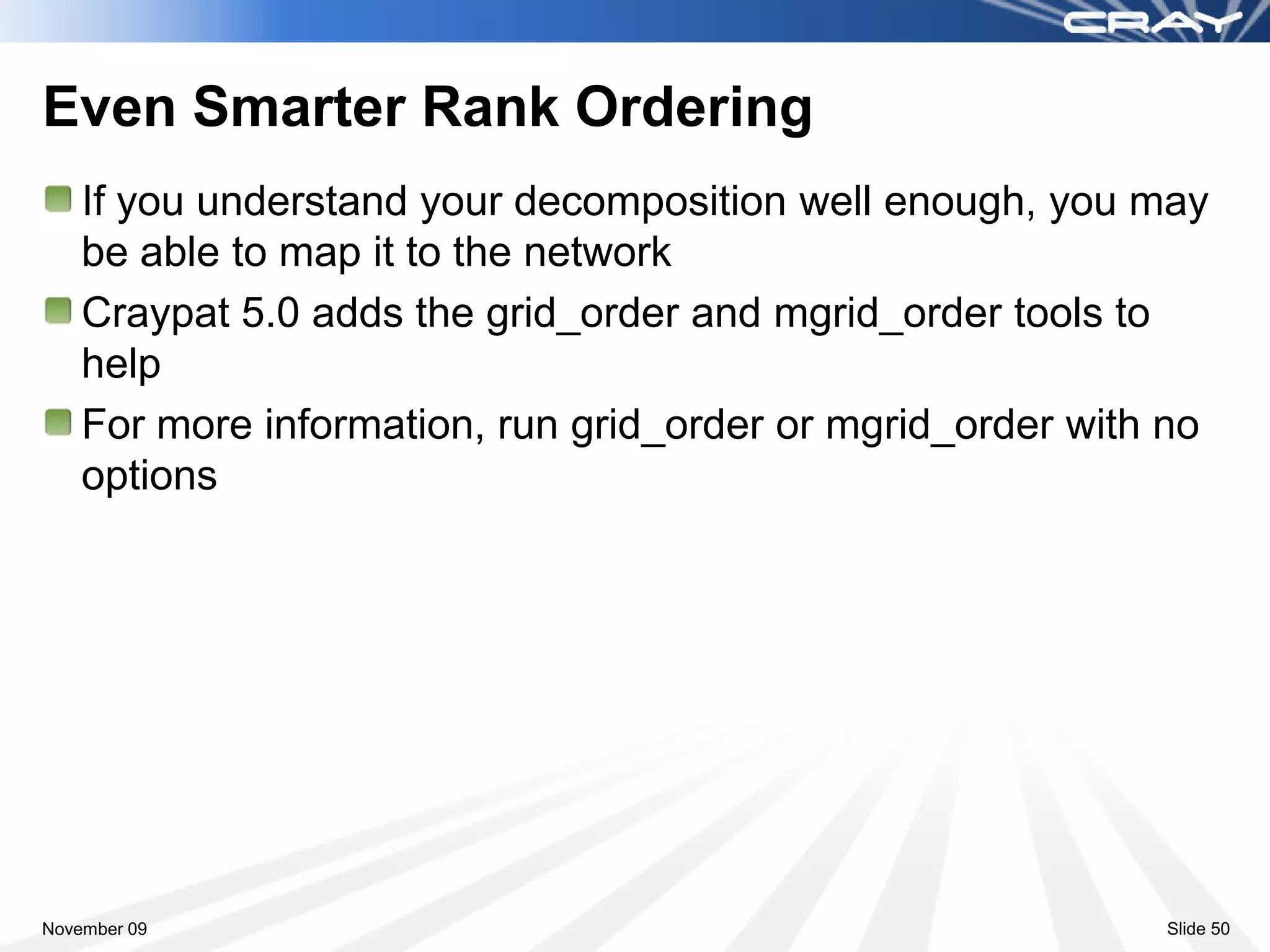 CRAY

Even Smarter Rank Ordering

If you understand your decomposition well enough, you may be able to map it to the network

Craypat 5.0 adds the grid_order and mgrid_order tools to help

For more information, run grid_order or mgrid_order with no options

November 09

Slide 50